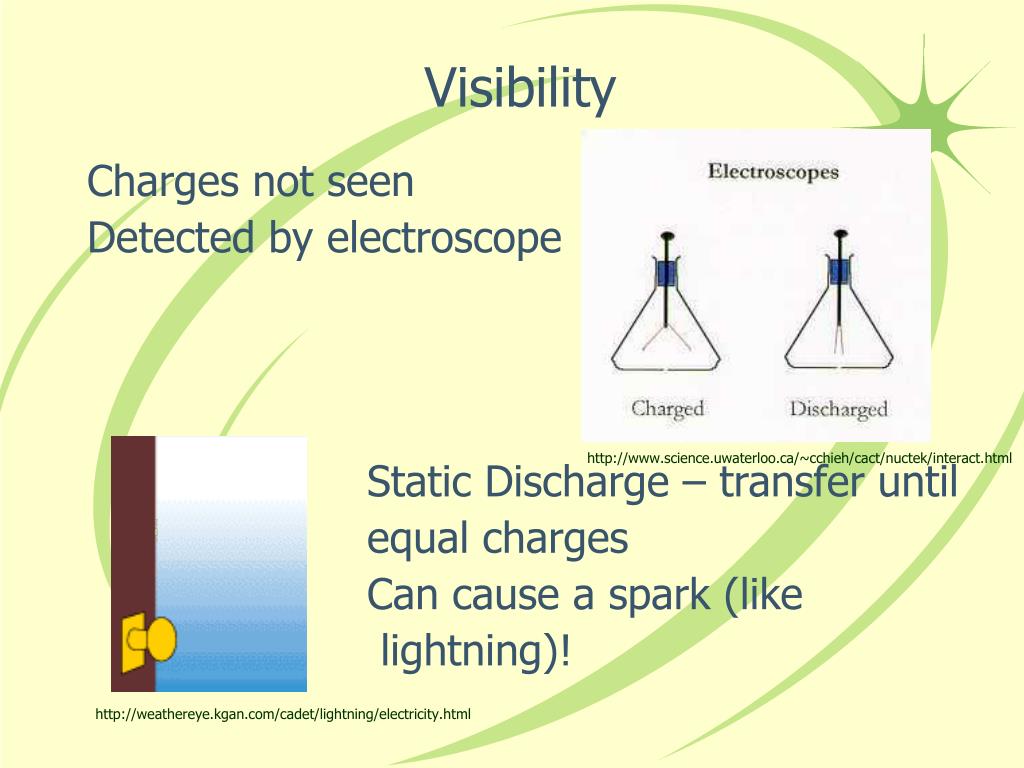 Visibility

Charges not seen
Detected by electroscope

Electroscopes

Charged
Discharged

http://www.science.uwaterloo.ca/~cchieh/cact/nuctek/interact.html

Static Discharge – transfer until equal charges
Can cause a spark (like lightning)!

http://weathereye.kgan.com/cadet/lightning/electricity.html